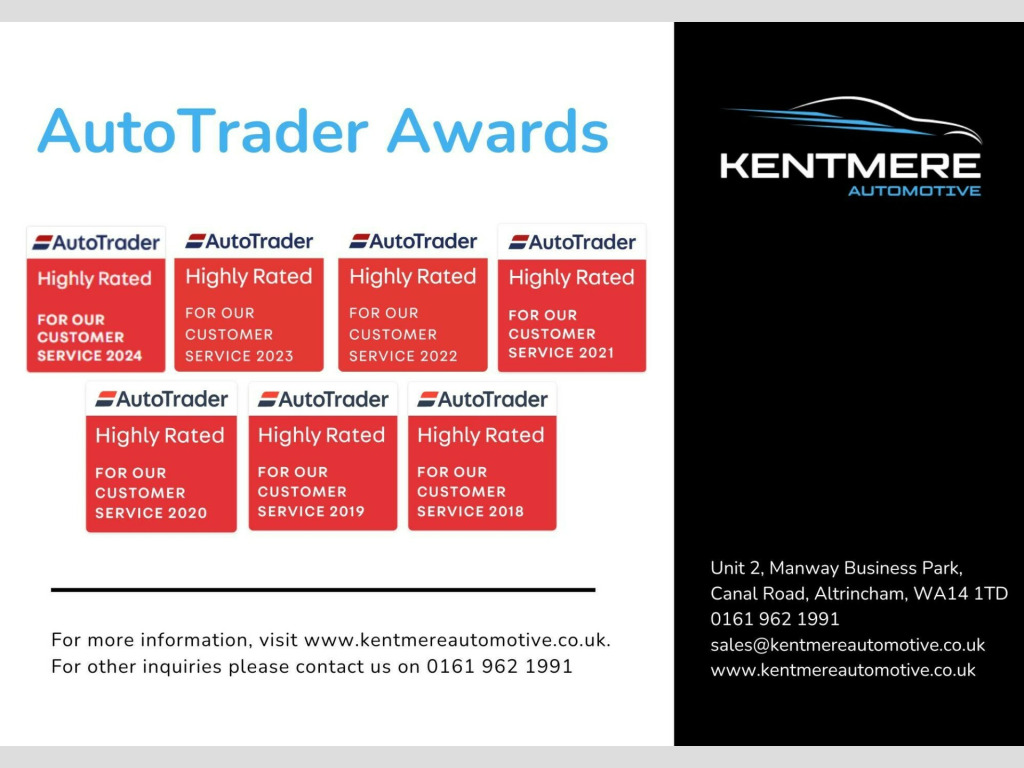 AutoTrader Awards

AutoTrader
Highly Rated
FOR OUR CUSTOMER SERVICE 2024

AutoTrader
Highly Rated
FOR OUR CUSTOMER SERVICE 2023

AutoTrader
Highly Rated
FOR OUR CUSTOMER SERVICE 2022

AutoTrader
Highly Rated
FOR OUR CUSTOMER SERVICE 2021

AutoTrader
Highly Rated
FOR OUR CUSTOMER SERVICE 2020

AutoTrader
Highly Rated
FOR OUR CUSTOMER SERVICE 2019

AutoTrader
Highly Rated
FOR OUR CUSTOMER SERVICE 2018

For more information, visit www.kentmereautomotive.co.uk.
For other inquiries please contact us on 0161 962 1991

KENTMERE
AUTOMOTIVE

Unit 2, Manway Business Park,
Canal Road, Altrincham, WA14 1TD
0161 962 1991
sales@kentmereautomotive.co.uk
www.kentmereautomotive.co.uk